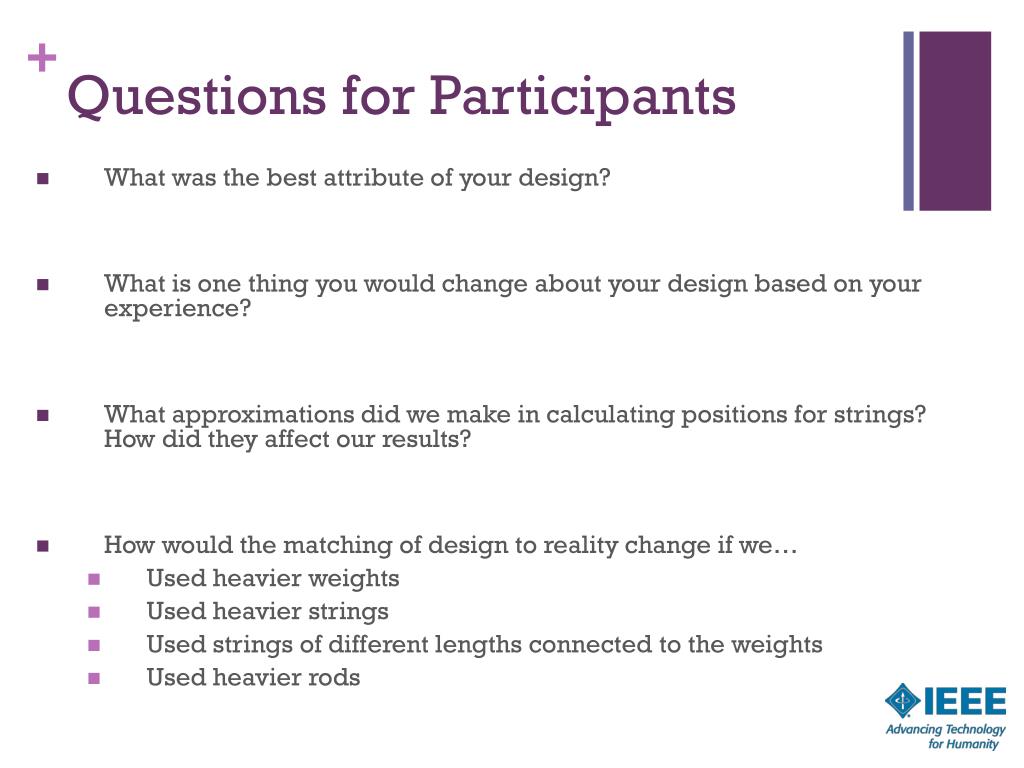 +
Questions for Participants

What was the best attribute of your design?

What is one thing you would change about your design based on your experience?

What approximations did we make in calculating positions for strings? How did they affect our results?

How would the matching of design to reality change if we…

Used heavier weights

Used heavier strings

Used strings of different lengths connected to the weights

Used heavier rods

IEEE
Advancing Technology for Humanity